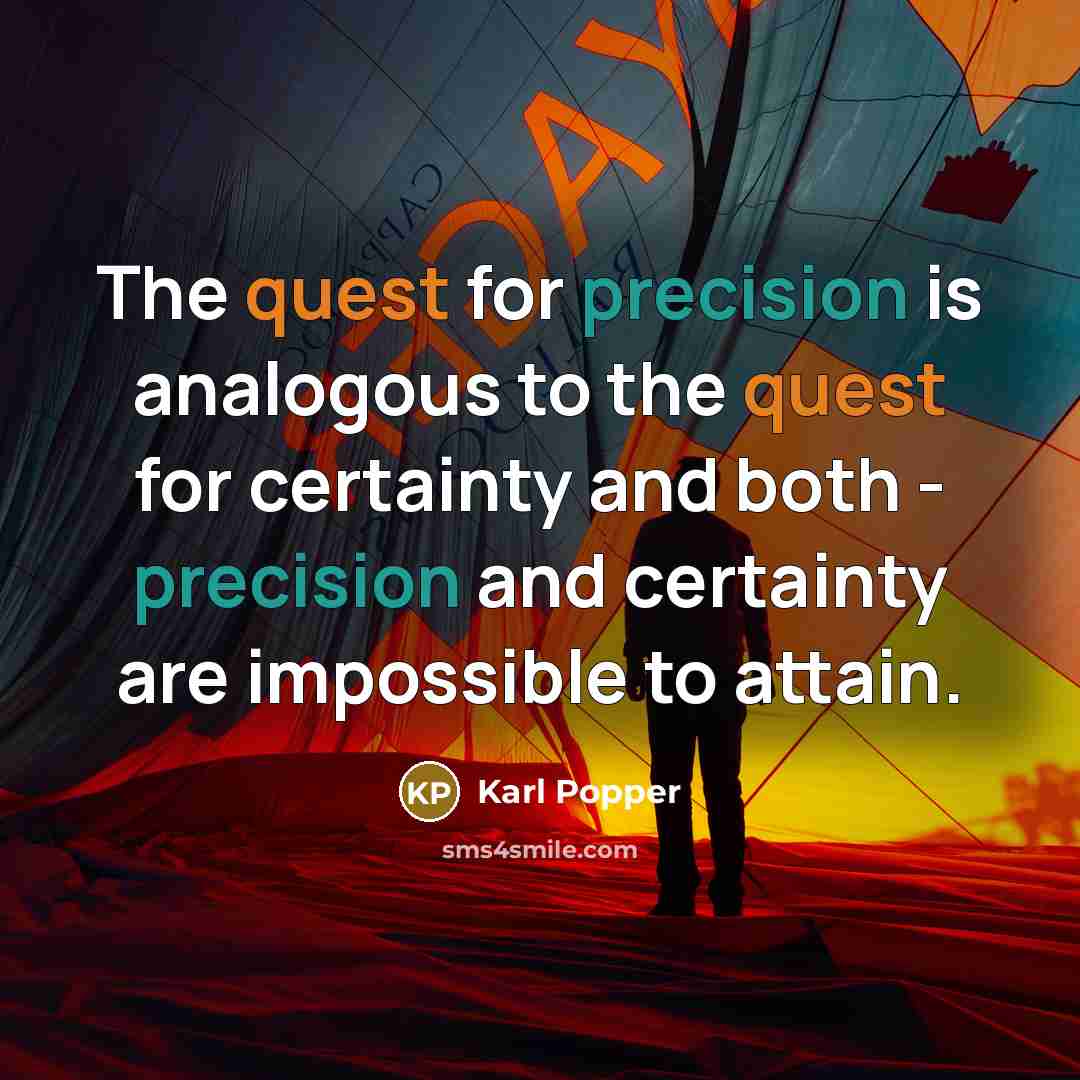 The quest for precision is analogous to the quest for certainty and both - precision and certainty are impossible to attain.

KP Karl Popper

sms4smile.com